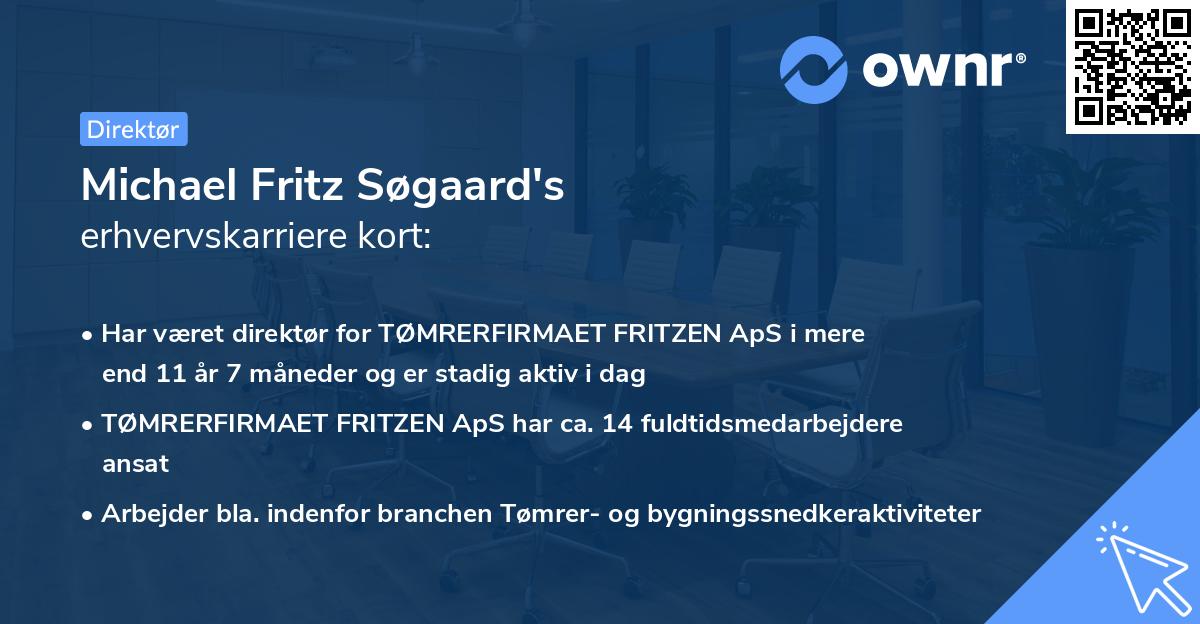 ownr®

Direktør

Michael Fritz Søgaard's
erhvervskarriere kort:

• Har været direktør for TØMRERFIRMAET FRITZEN ApS i mere end 11 år 7 måneder og er stadig aktiv i dag

• TØMRERFIRMAET FRITZEN ApS har ca. 14 fuldtidsmedarbejdere ansat

• Arbejder bla. indenfor branchen Tømrer- og bygningssnedkeraktiviteter